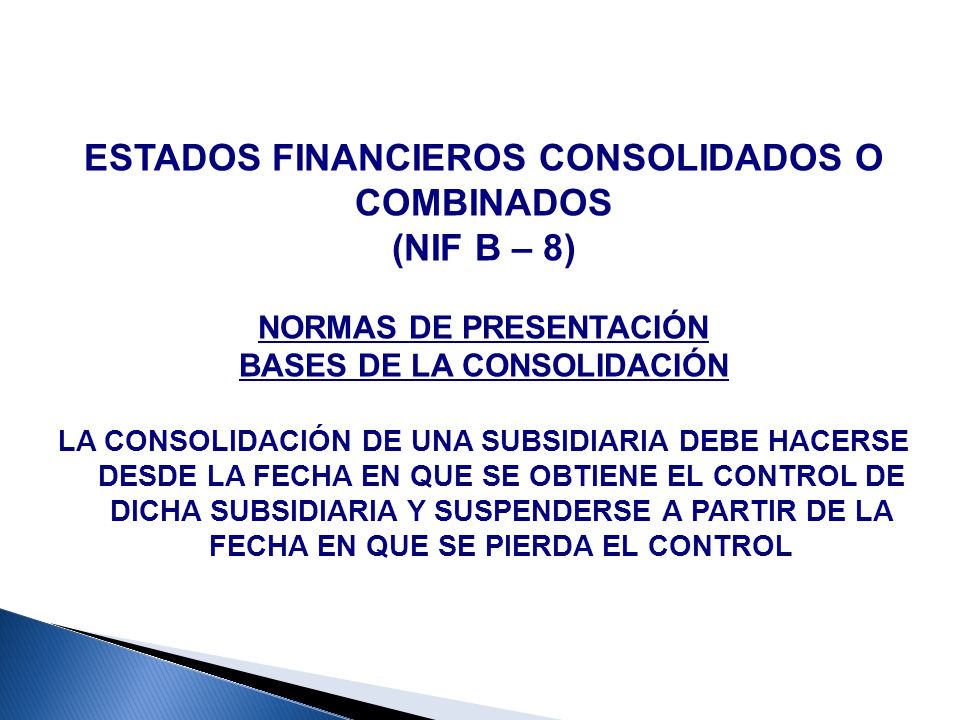 ESTADOS FINANCIEROS CONSOLIDADOS O COMBINADOS
(NIF B – 8)

NORMAS DE PRESENTACIÓN
BASES DE LA CONSOLIDACIÓN

LA CONSOLIDACIÓN DE UNA SUBSIDIARIA DEBE HACERSE DESDE LA FECHA EN QUE SE OBTIENE EL CONTROL DE DICHA SUBSIDIARIA Y SUSPENDERSE A PARTIR DE LA FECHA EN QUE SE PIERDA EL CONTROL